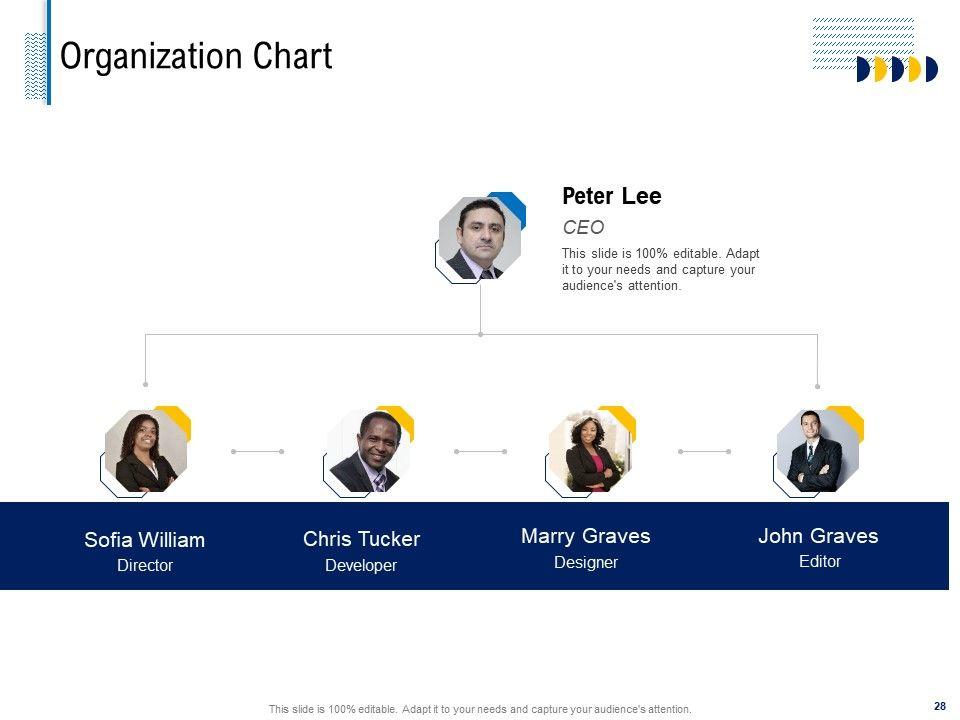 Organization Chart

Peter Lee

CEO

This slide is 100% editable. Adapt it to your needs and capture your audience's attention.

Sofia William
Director

Chris Tucker
Developer

Marry Graves
Designer

John Graves
Editor

This slide is 100% editable. Adapt it to your needs and capture your audience's attention.

28